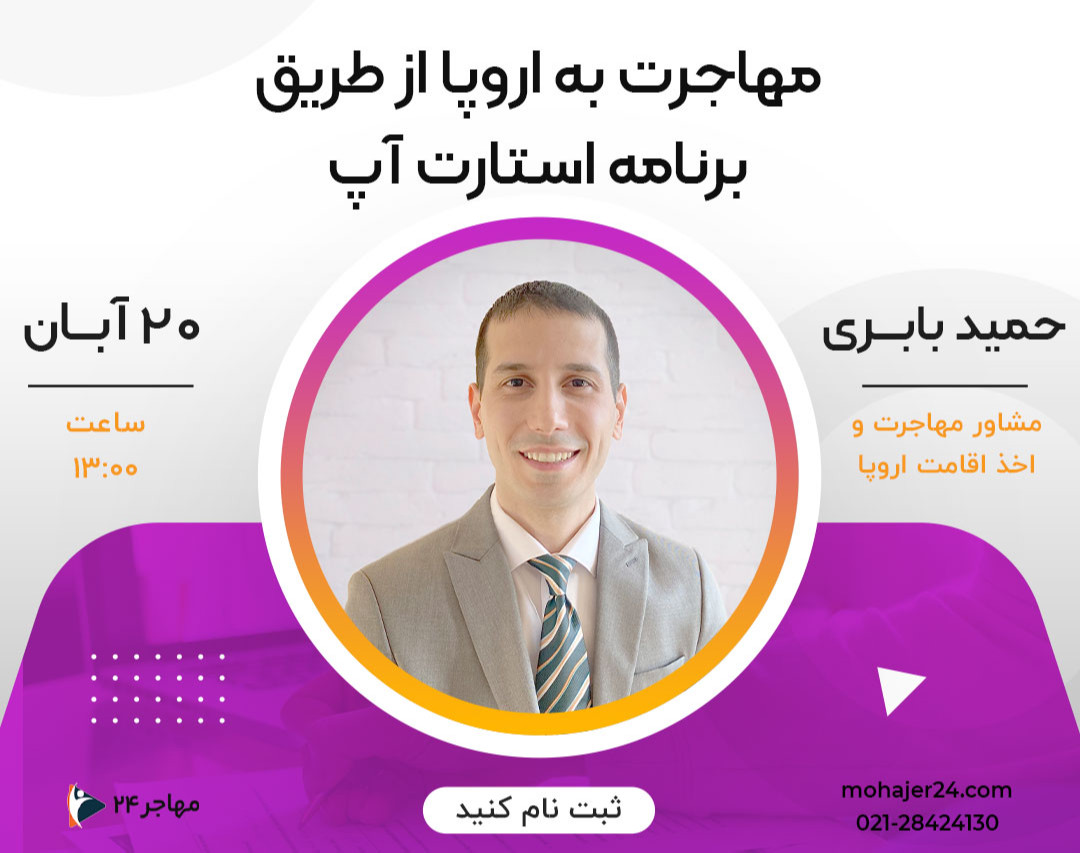 مهاجرت به اروپا از طریق برنامه استارت آپ

حمید بابـری

مشاور مهاجرت و اخذ اقامت اروپا

۲۰ آبـان

ساعت
۱۳:۰۰

مهاجر۲۴

ثبت نام کنید

mohajer24.com
021-28424130